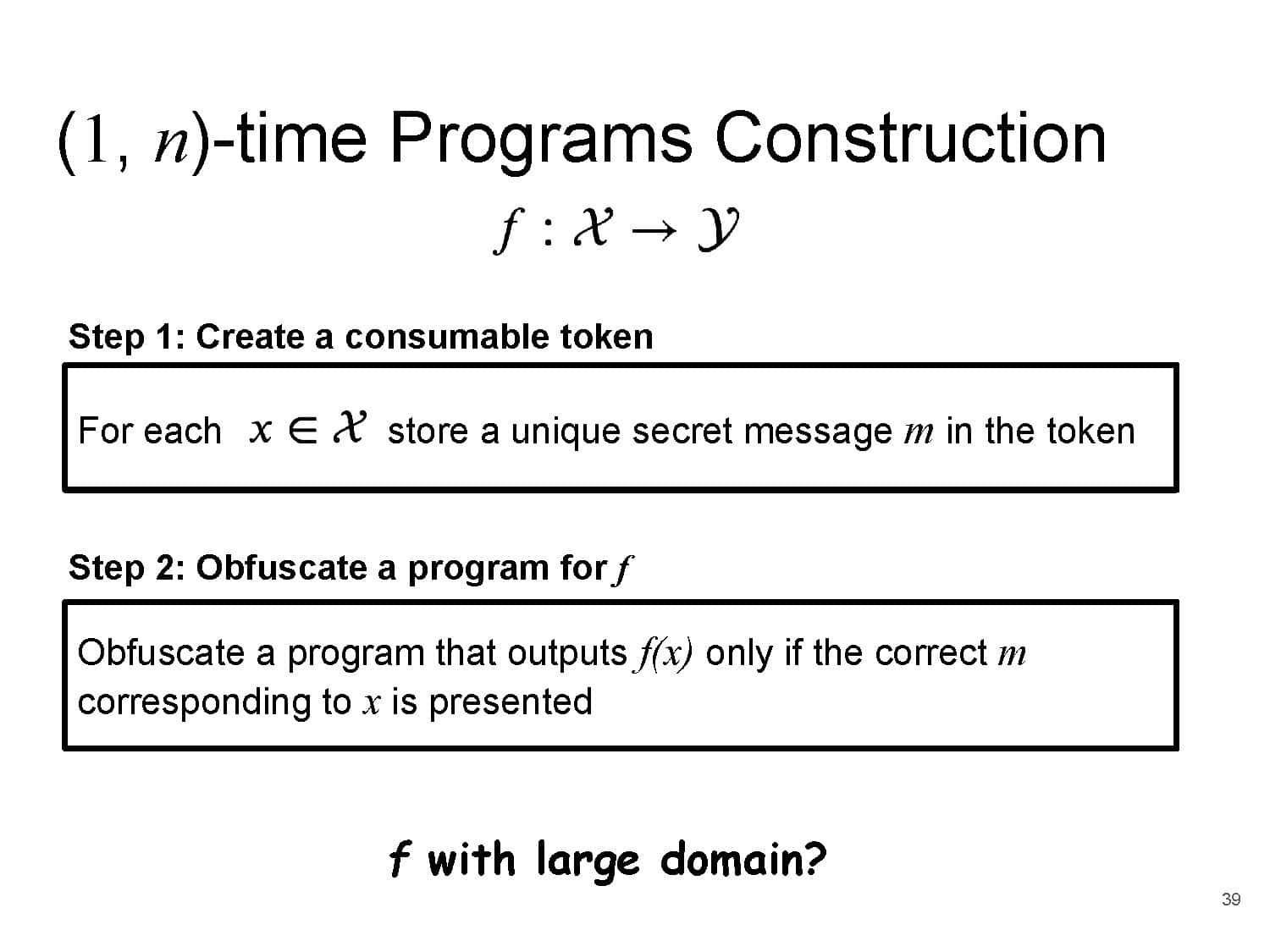 $(1, n)$-time Programs Construction

$f : \mathcal{X} \rightarrow \mathcal{Y}$

Step 1: Create a consumable token

For each $x \in \mathcal{X}$ store a unique secret message $m$ in the token

Step 2: Obfuscate a program for $f$

Obfuscate a program that outputs $f(x)$ only if the correct $m$ corresponding to $x$ is presented

f with large domain?

39